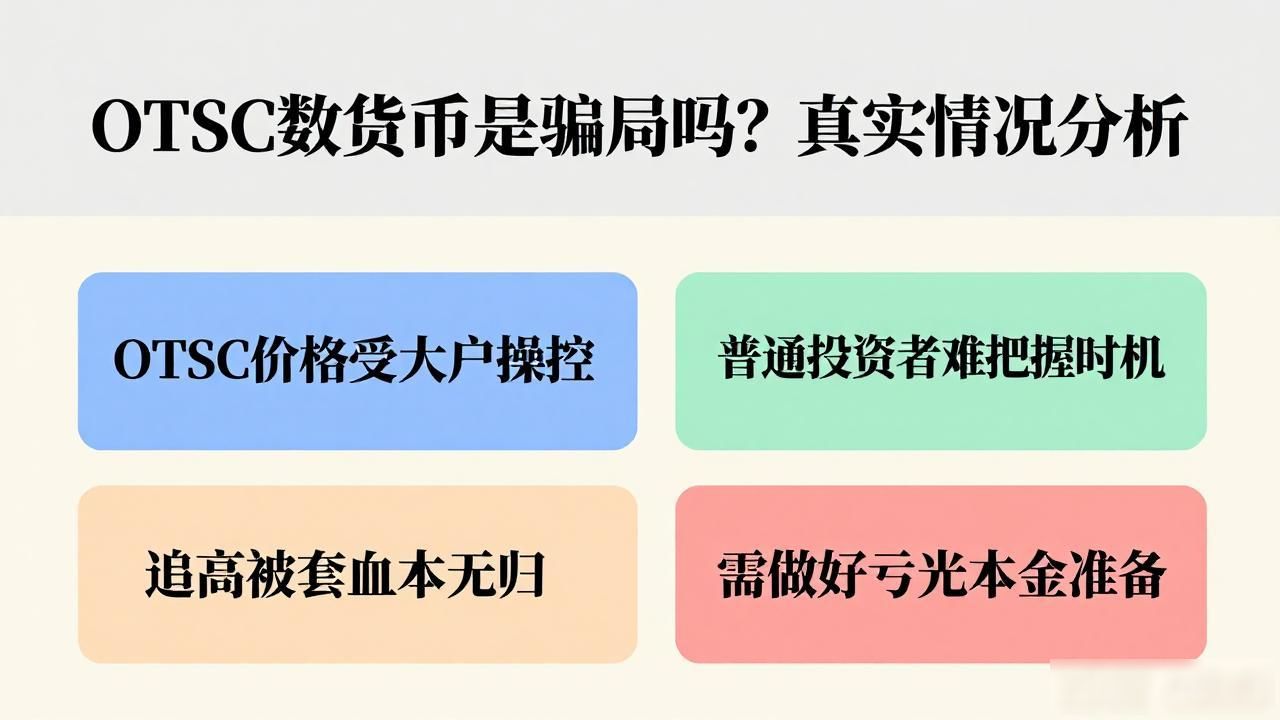 OTSC数货币是骗局吗？真实情况分析

OTSC价格受大户操控

普通投资者难把握时机

追高被套血本无归

需做好亏光本金准备